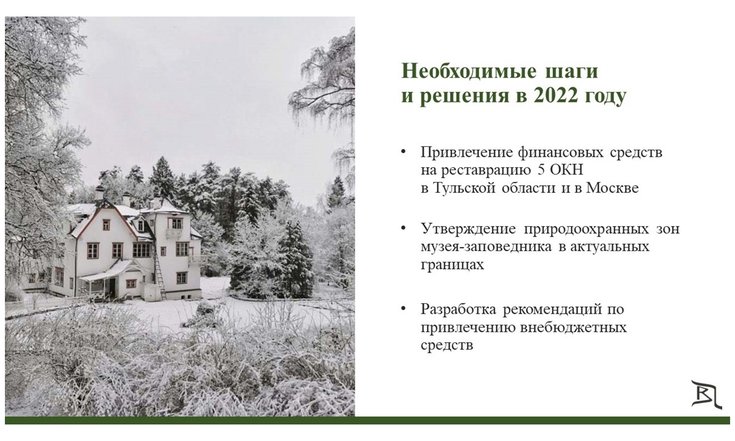 Необходимые шаги и решения в 2022 году

• Привлечение финансовых средств на реставрацию 5 ОКН в Тульской области и в Москве

• Утверждение природоохранных зон музея-заповедника в актуальных границах

• Разработка рекомендаций по привлечению внебюджетных средств